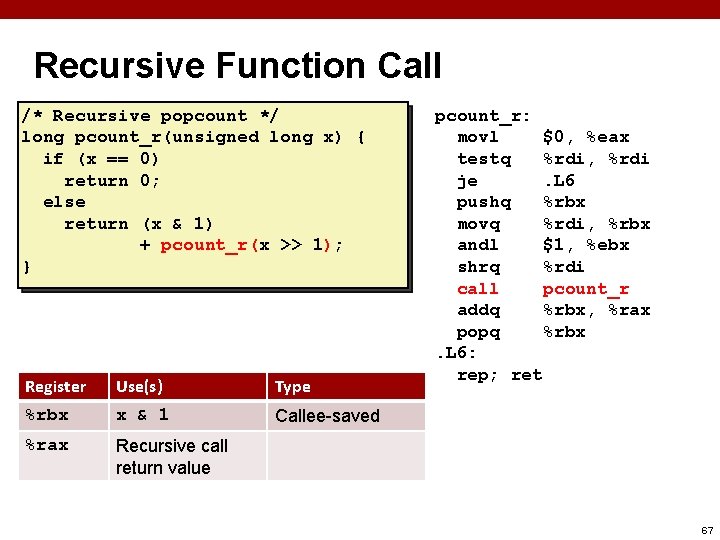 Recursive Function Call

/* Recursive popcount */
long pcount_r(unsigned long x) {
  if (x == 0)
    return 0;
  else
    return (x & 1)
        + pcount_r(x >> 1);
}

pcount_r:
  movl   $0, %eax
  testq  %rdi, %rdi
  je     .L6
  pushq  %rbx
  movq   %rdi, %rbx
  andl   $1, %ebx
  shrq   %rdi
  call   pcount_r
  addq   %rbx, %rax
  popq   %rbx
.L6:
  rep; ret

| Register | Use(s) | Type |
|---|---|---|
| %rbx | x & 1 | Callee-saved |
| %rax | Recursive call return value | |

67